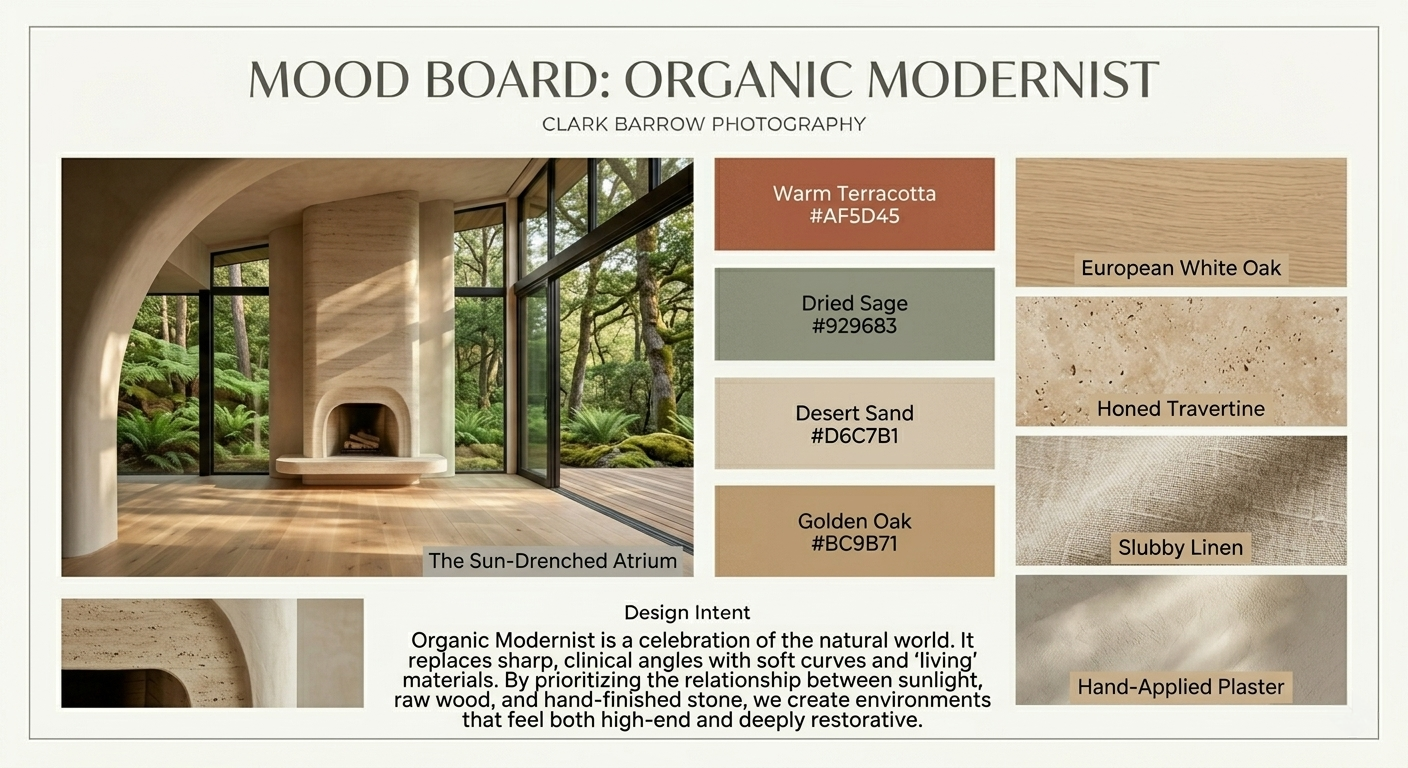 MOOD BOARD: ORGANIC MODERNIST

CLARK BARROW PHOTOGRAPHY

The Sun-Drenched Atrium

Warm Terracotta
#AF5D45

Dried Sage
#929683

Desert Sand
#D6C7B1

Golden Oak
#BC9B71

European White Oak

Honed Travertine

Slubby Linen

Hand-Applied Plaster

Design Intent

Organic Modernist is a celebration of the natural world. It replaces sharp, clinical angles with soft curves and ‘living’ materials. By prioritizing the relationship between sunlight, raw wood, and hand-finished stone, we create environments that feel both high-end and deeply restorative.